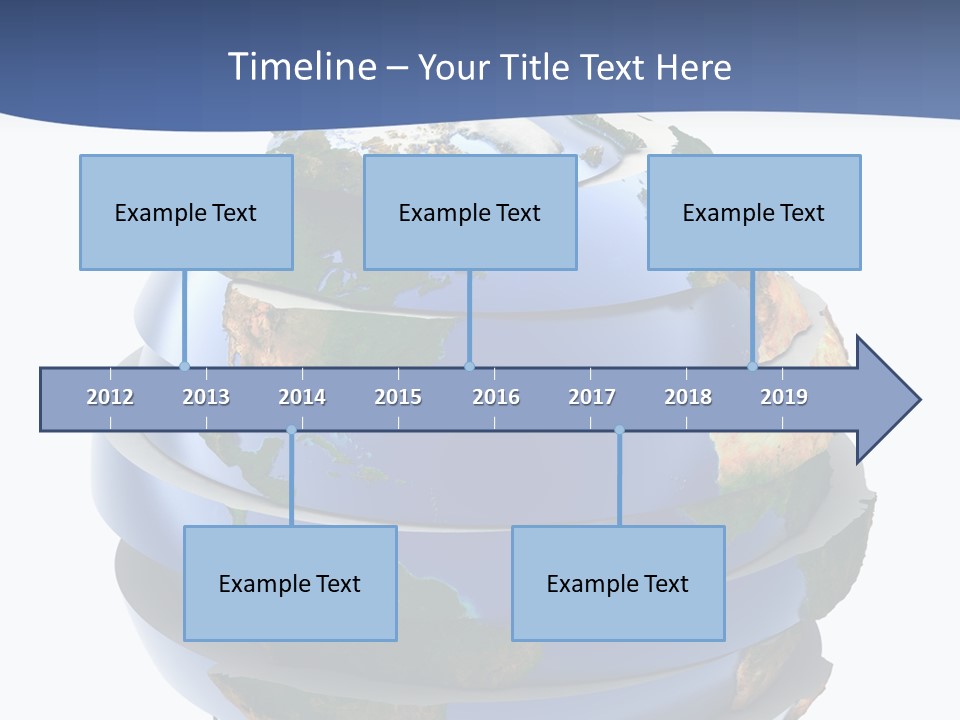 Timeline – Your Title Text Here

Example Text

Example Text

Example Text

2012 2013 2014 2015 2016 2017 2018 2019

Example Text

Example Text